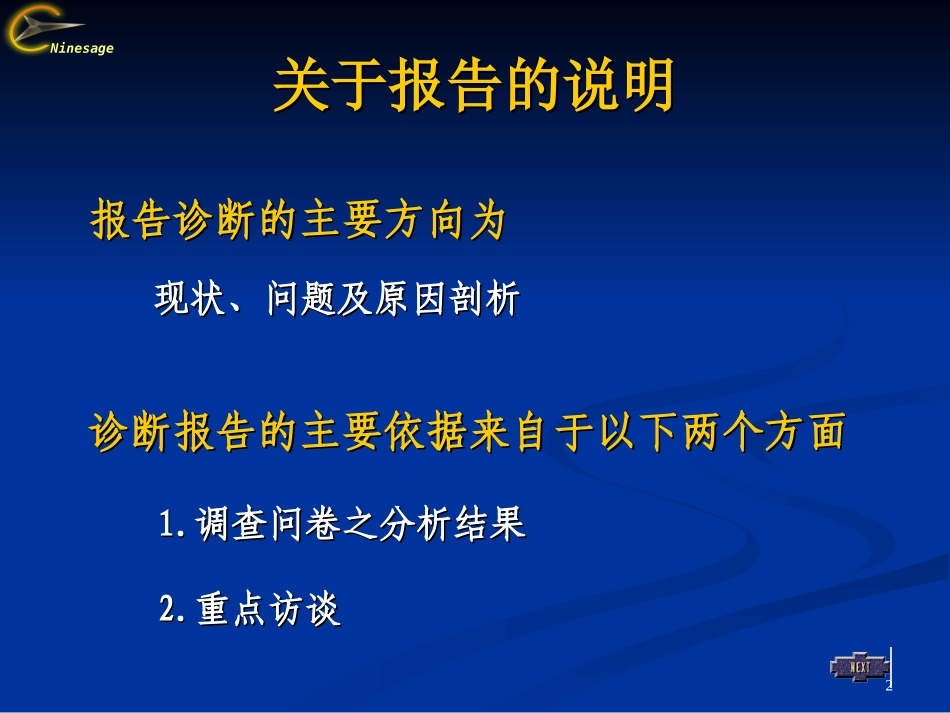 Ninesage

关于报告的说明

报告诊断的主要方向为

现状、问题及原因剖析

诊断报告的主要依据来自于以下两个方面

1.调查问卷之分析结果

2.重点访谈

NEXT

2